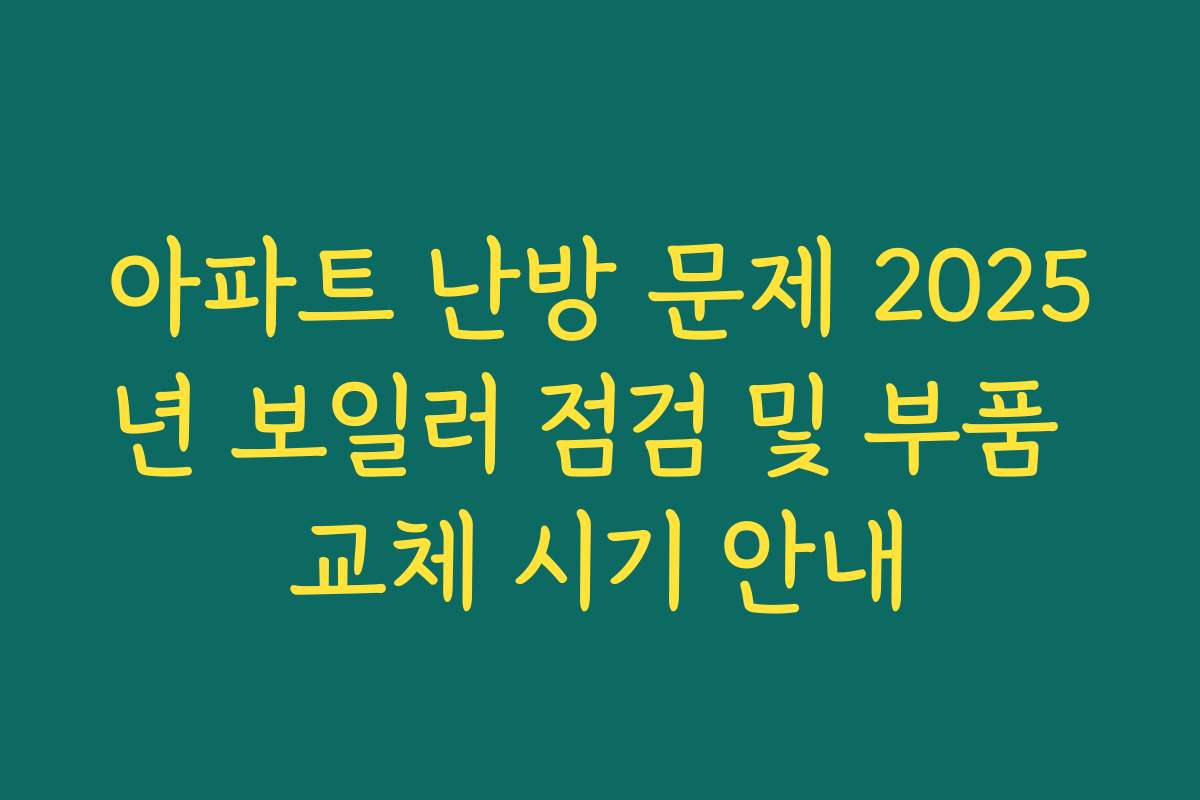 아파트 난방 문제 2025년 보일러 점검 및 부품 교체 시기 안내